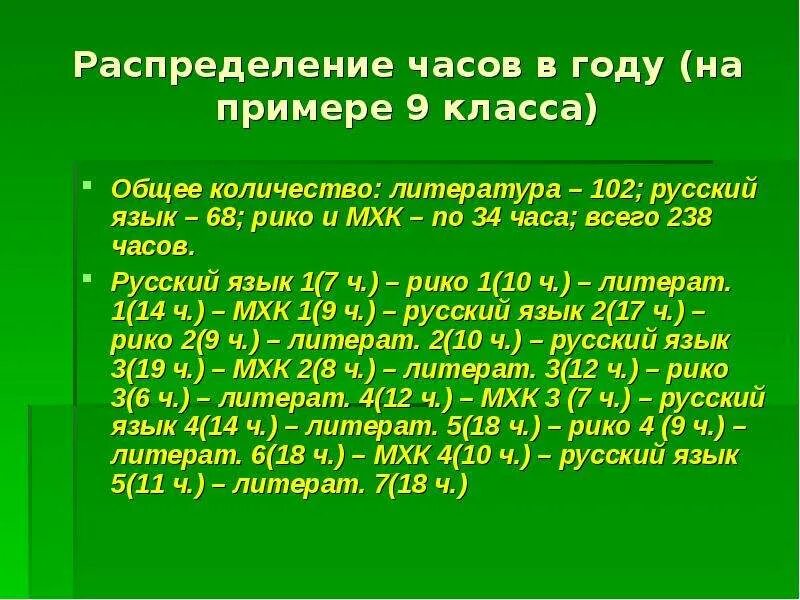 Распределение часов в году (на примере 9 класса)

Общее количество: литература – 102; русский язык – 68; рико и МХК – по 34 часа; всего 238 часов.

Русский язык 1(7 ч.) – рико 1(10 ч.) – литерат. 1(14 ч.) – МХК 1(9 ч.) – русский язык 2(17 ч.) – рико 2(9 ч.) – литерат. 2(10 ч.) – русский язык 3(19 ч.) – МХК 2(8 ч.) – литерат. 3(12 ч.) – рико 3(6 ч.) – литерат. 4(12 ч.) – МХК 3 (7 ч.) – русский язык 4(14 ч.) – литерат. 5(18 ч.) – рико 4 (9 ч.) – литерат. 6(18 ч.) – МХК 4(10 ч.) – русский язык 5(11 ч.) – литерат. 7(18 ч.)